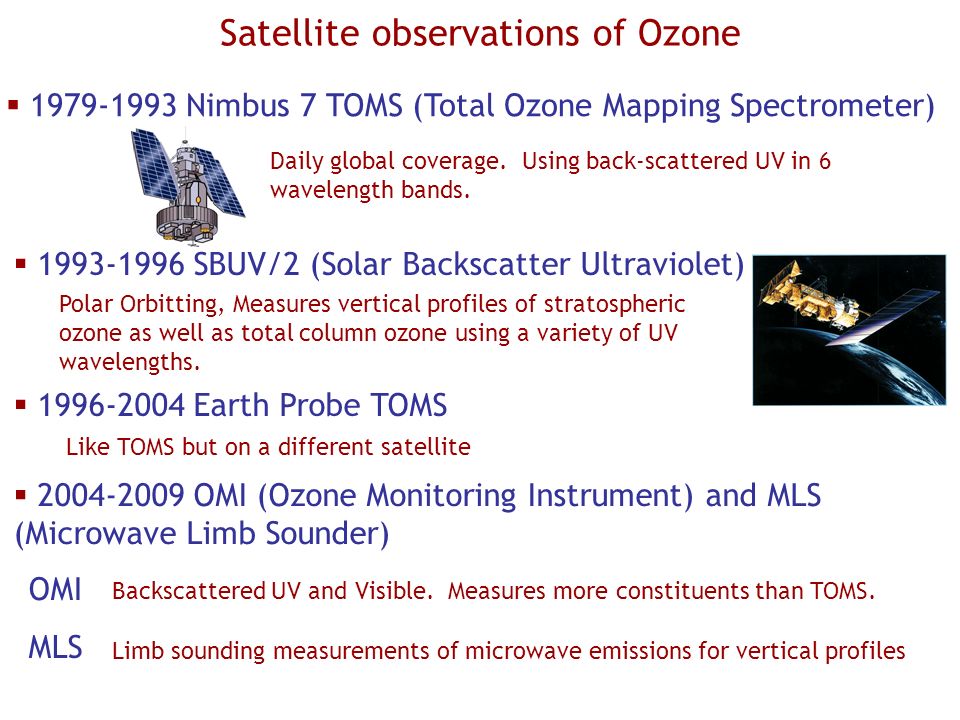 Satellite observations of Ozone

▪ 1979-1993 Nimbus 7 TOMS (Total Ozone Mapping Spectrometer)

Daily global coverage. Using back-scattered UV in 6 wavelength bands.

▪ 1993-1996 SBUV/2 (Solar Backscatter Ultraviolet)

Polar Orbitting, Measures vertical profiles of stratospheric ozone as well as total column ozone using a variety of UV wavelengths.

▪ 1996-2004 Earth Probe TOMS

Like TOMS but on a different satellite

▪ 2004-2009 OMI (Ozone Monitoring Instrument) and MLS (Microwave Limb Sounder)

OMI Backscattered UV and Visible. Measures more constituents than TOMS.

MLS Limb sounding measurements of microwave emissions for vertical profiles